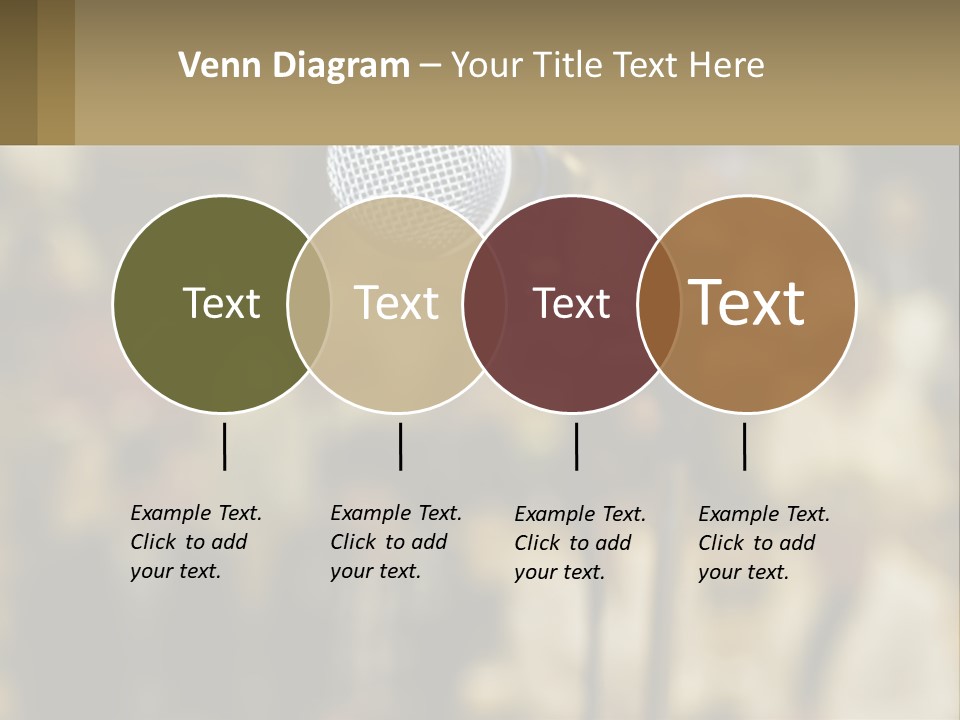 Venn Diagram – Your Title Text Here

Text

Text

Text

Text

Example Text. Click to add your text.

Example Text. Click to add your text.

Example Text. Click to add your text.

Example Text. Click to add your text.